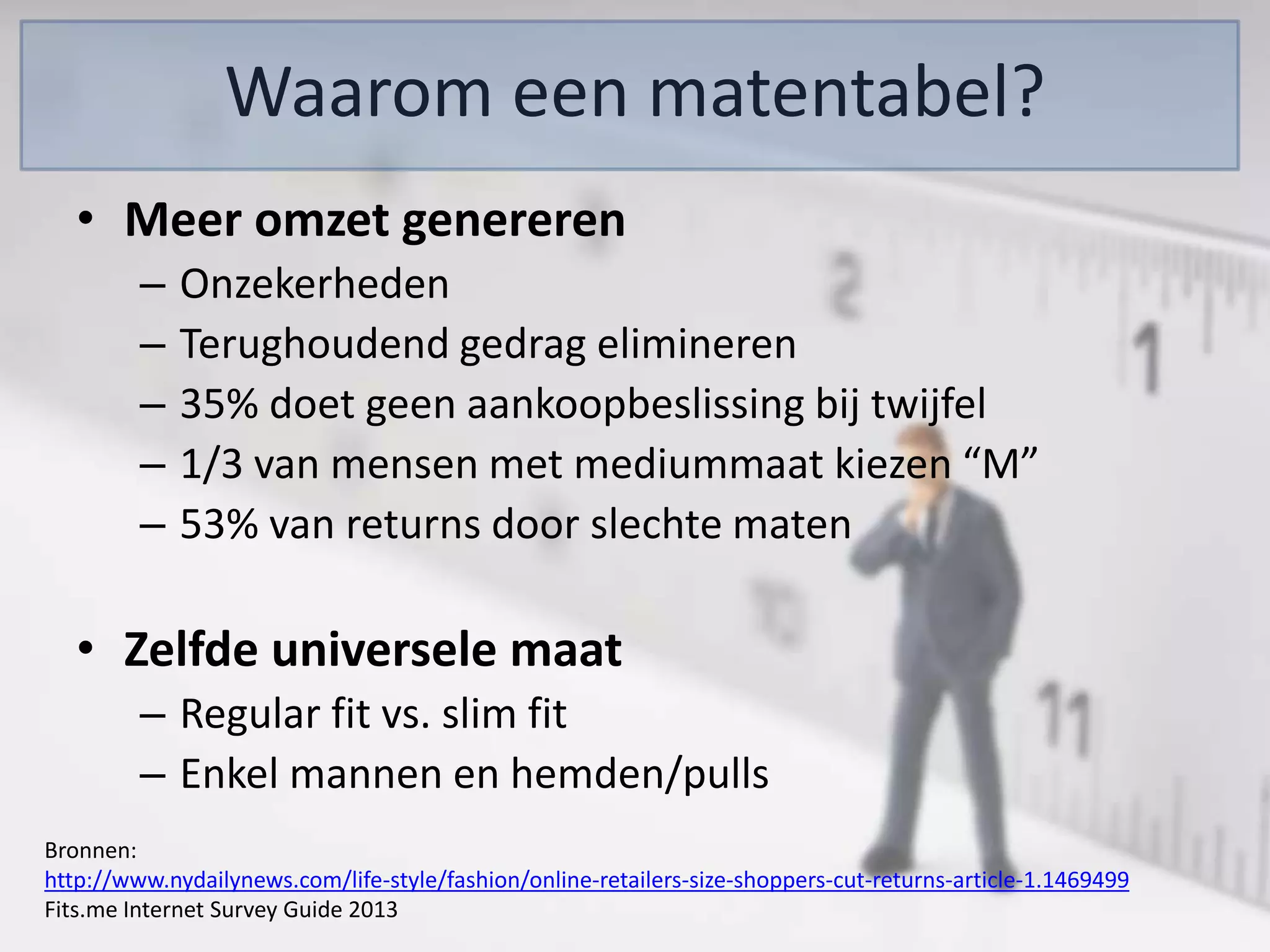 Waarom een matentabel?

• Meer omzet genereren
– Onzekerheden
– Terughoudend gedrag elimineren
– 35% doet geen aankoopbeslissing bij twijfel
– 1/3 van mensen met mediummaat kiezen “M”
– 53% van returns door slechte maten

• Zelfde universele maat
– Regular fit vs. slim fit
– Enkel mannen en hemden/pulls

Bronnen:
http://www.nydailynews.com/life-style/fashion/online-retailers-size-shoppers-cut-returns-article-1.1469499
Fits.me Internet Survey Guide 2013